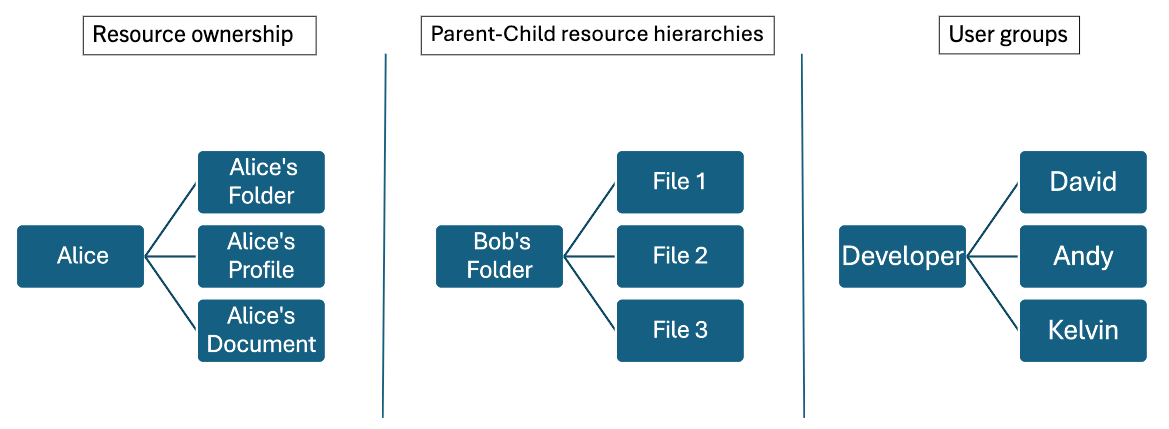 Resource ownership

Alice

Alice's Folder

Alice's Profile

Alice's Document

Parent-Child resource hierarchies

Bob's Folder

File 1

File 2

File 3

User groups

Developer

David

Andy

Kelvin